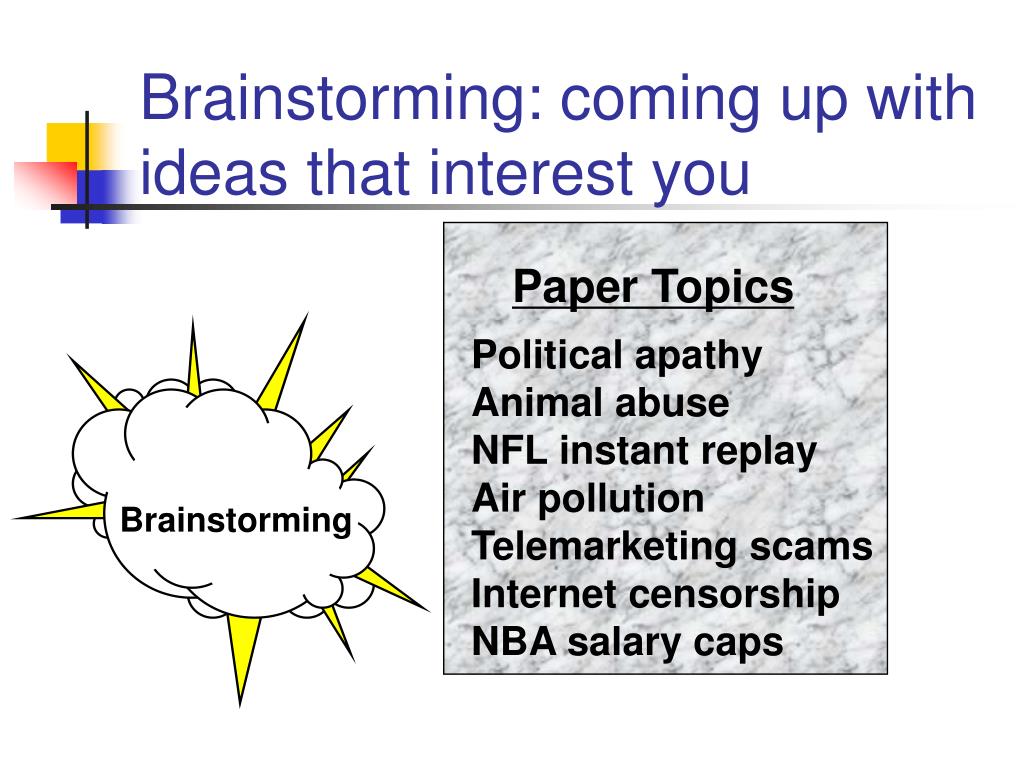 Brainstorming: coming up with ideas that interest you

Brainstorming

Paper Topics

Political apathy
Animal abuse
NFL instant replay
Air pollution
Telemarketing scams
Internet censorship
NBA salary caps